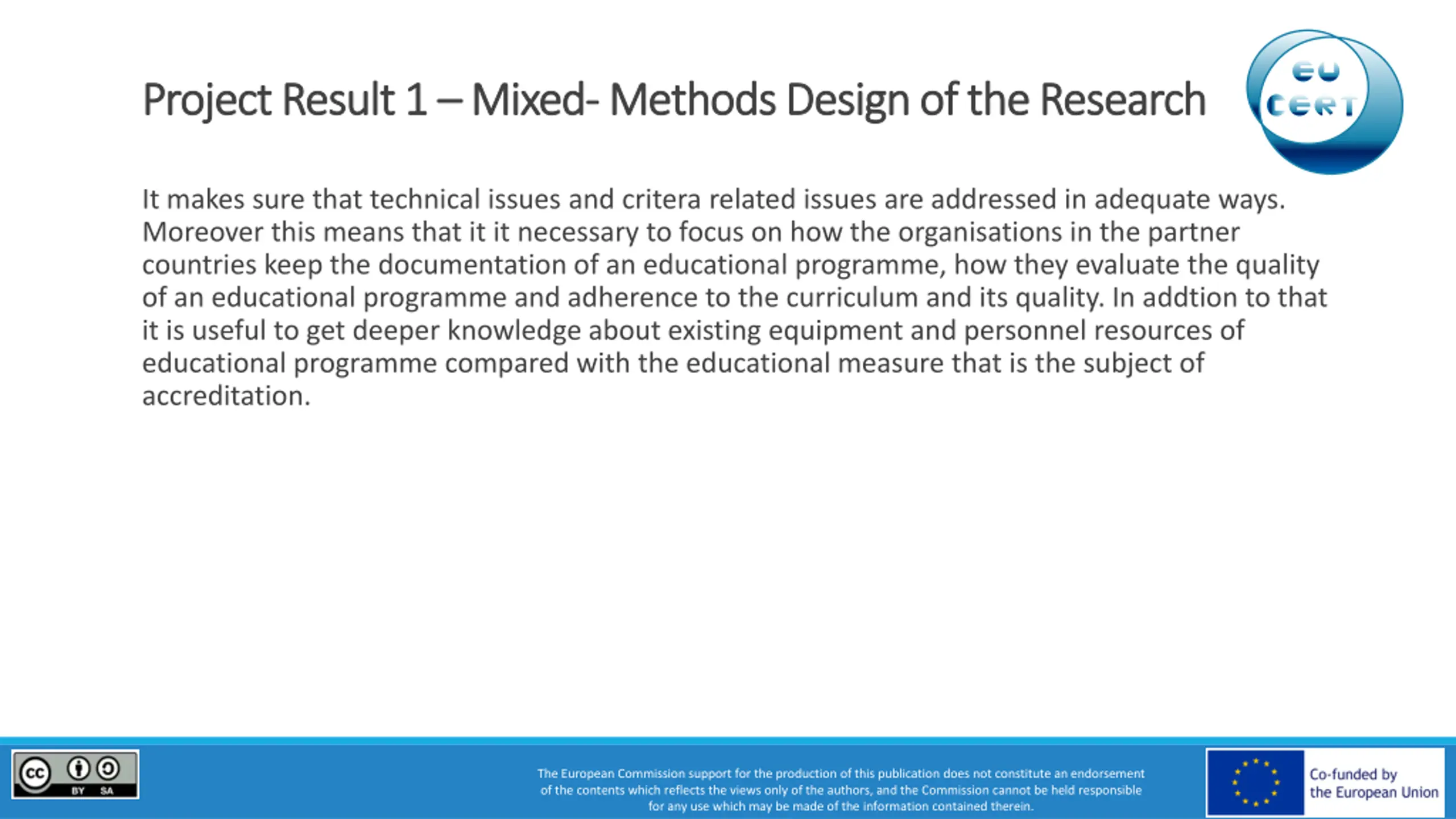 Project Result 1 – Mixed- Methods Design of the Research

EU CERT

It makes sure that technical issues and critera related issues are addressed in adequate ways. Moreover this means that it it necessary to focus on how the organisations in the partner countries keep the documentation of an educational programme, how they evaluate the quality of an educational programme and adherence to the curriculum and its quality. In addtion to that it is useful to get deeper knowledge about existing equipment and personnel resources of educational programme compared with the educational measure that is the subject of accreditation.

cc BY SA

The European Commission support for the production of this publication does not constitute an endorsement of the contents which reflects the views only of the authors, and the Commission cannot be held responsible for any use which may be made of the information contained therein.

Co-funded by the European Union